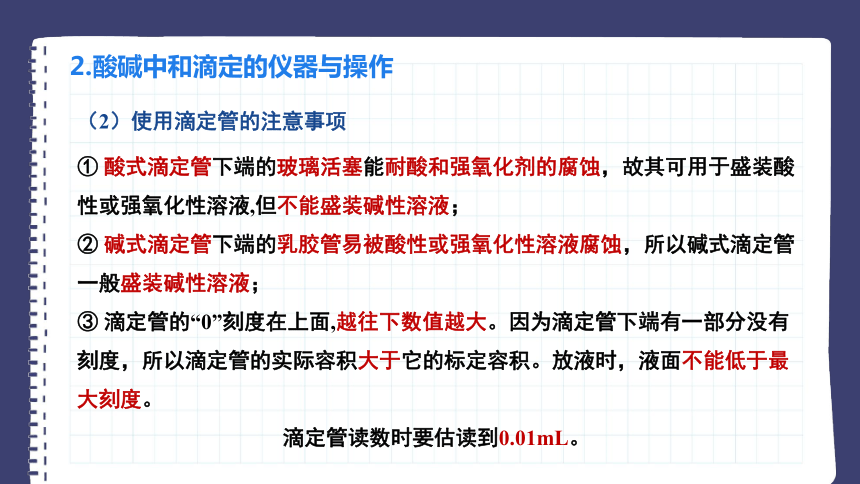 2.酸碱中和滴定的仪器与操作

（2）使用滴定管的注意事项

① 酸式滴定管下端的玻璃活塞能耐酸和强氧化剂的腐蚀，故其可用于盛装酸性或强氧化性溶液,但不能盛装碱性溶液；

② 碱式滴定管下端的乳胶管易被酸性或强氧化性溶液腐蚀，所以碱式滴定管一般盛装碱性溶液；

③ 滴定管的“0”刻度在上面,越往下数值越大。因为滴定管下端有一部分没有刻度，所以滴定管的实际容积大于它的标定容积。放液时，液面不能低于最大刻度。

滴定管读数时要估读到0.01mL。